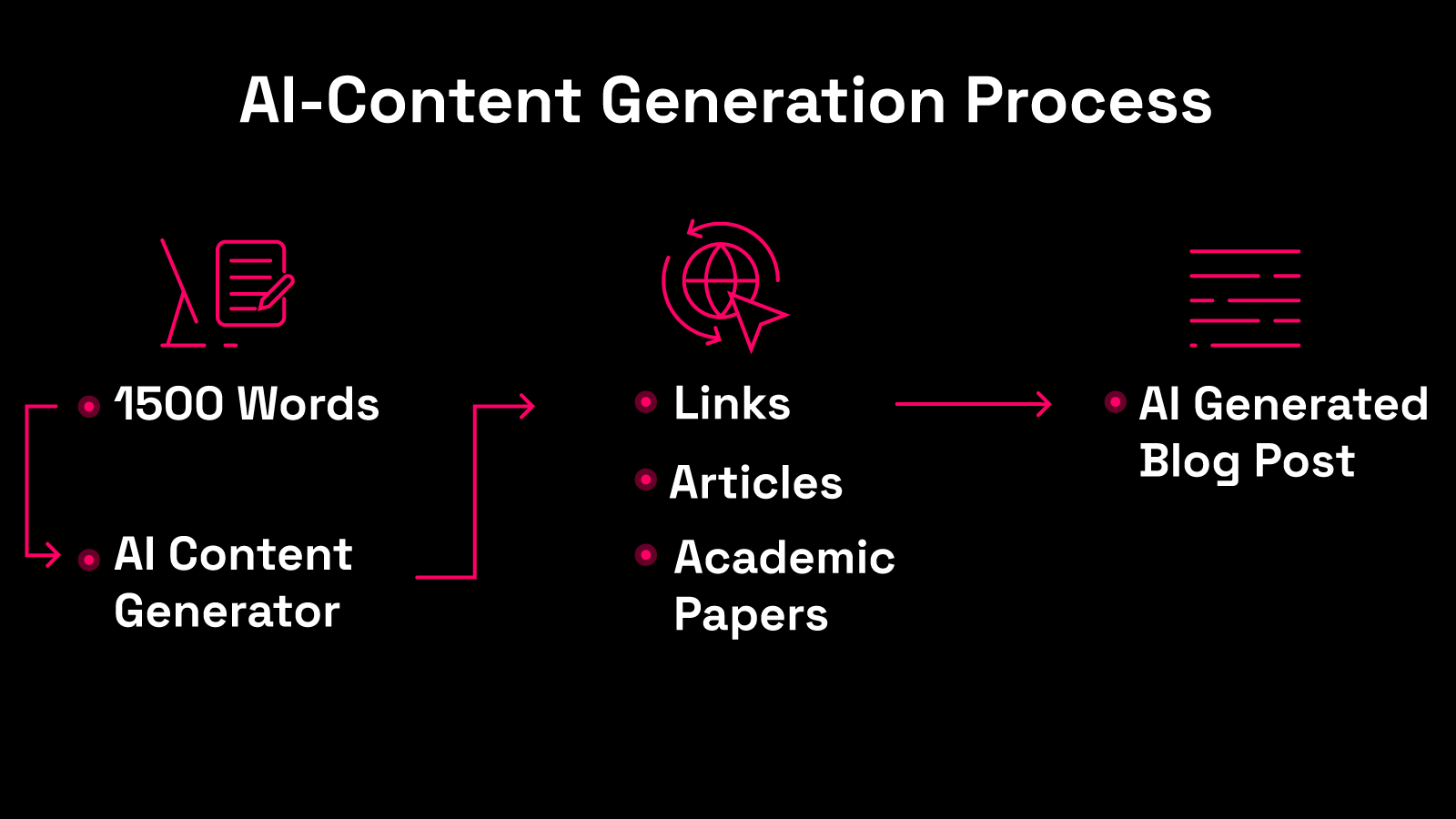 AI-Content Generation Process

1500 Words

AI Content Generator

Links

Articles

Academic Papers

AI Generated Blog Post